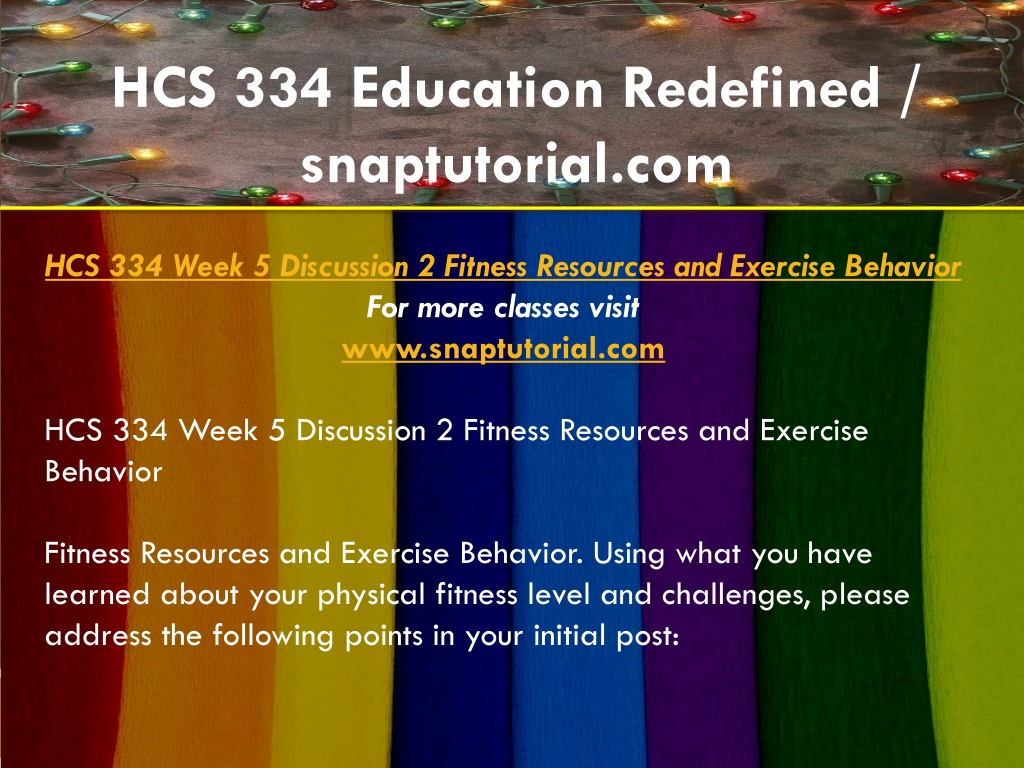 HCS 334 Education Redefined / snaptutorial.com

HCS 334 Week 5 Discussion 2 Fitness Resources and Exercise Behavior
For more classes visit
www.snaptutorial.com

HCS 334 Week 5 Discussion 2 Fitness Resources and Exercise Behavior

Fitness Resources and Exercise Behavior. Using what you have learned about your physical fitness level and challenges, please address the following points in your initial post: